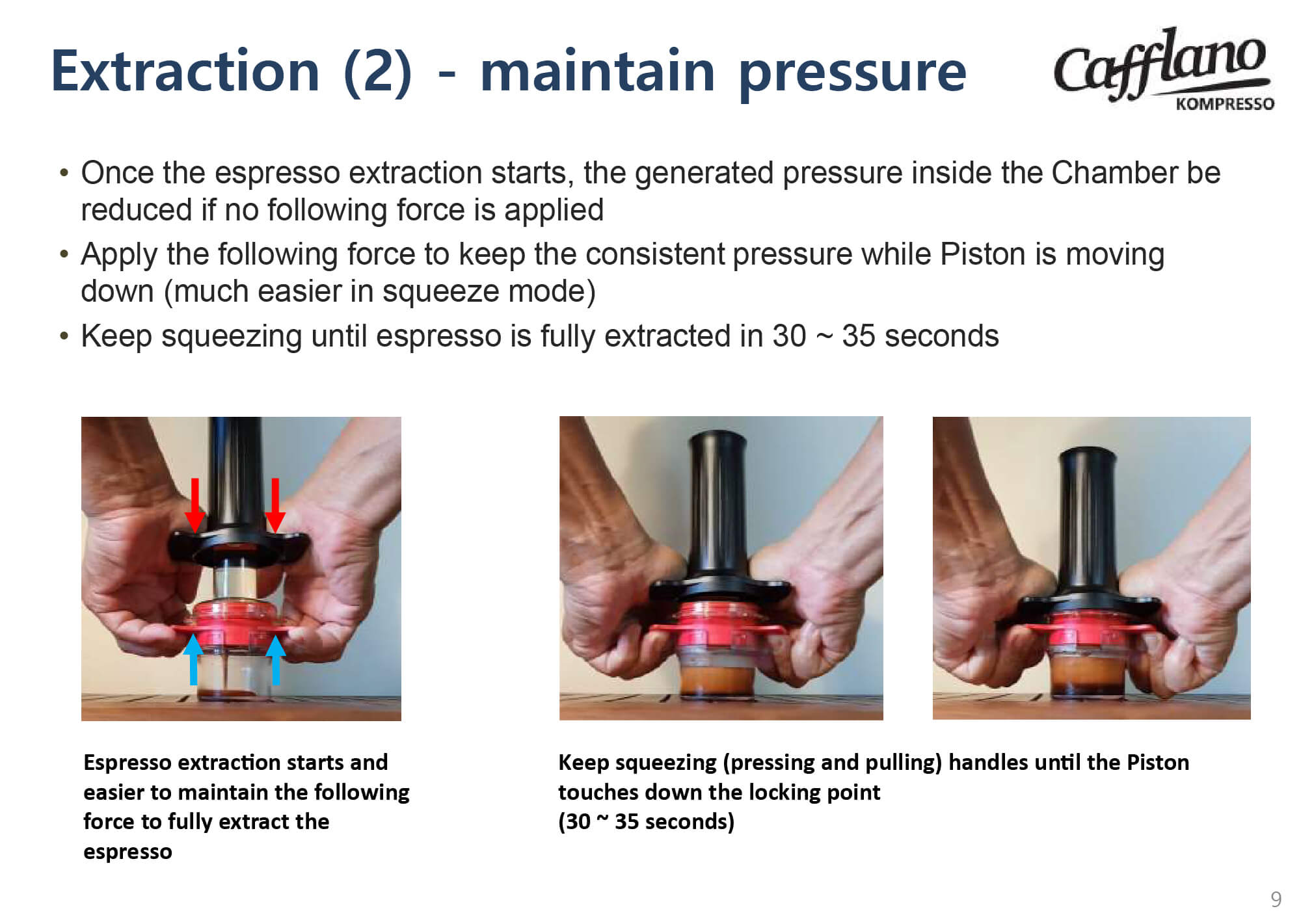 Extraction (2) - maintain pressure

Cafflano KOMPRESSO

• Once the espresso extraction starts, the generated pressure inside the Chamber be reduced if no following force is applied
• Apply the following force to keep the consistent pressure while Piston is moving down (much easier in squeeze mode)
• Keep squeezing until espresso is fully extracted in 30 ~ 35 seconds

Espresso extraction starts and easier to maintain the following force to fully extract the espresso

Keep squeezing (pressing and pulling) handles until the Piston touches down the locking point
(30 ~ 35 seconds)

9